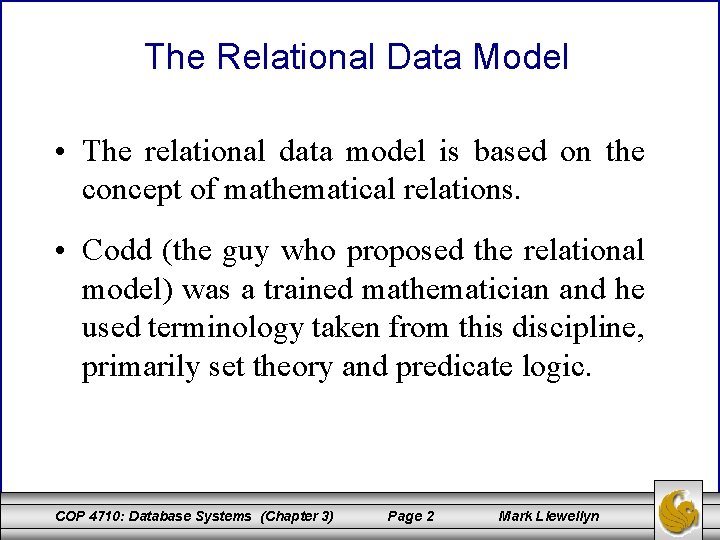 The Relational Data Model

• The relational data model is based on the concept of mathematical relations.

• Codd (the guy who proposed the relational model) was a trained mathematician and he used terminology taken from this discipline, primarily set theory and predicate logic.

COP 4710: Database Systems (Chapter 3) Page 2 Mark Llewellyn